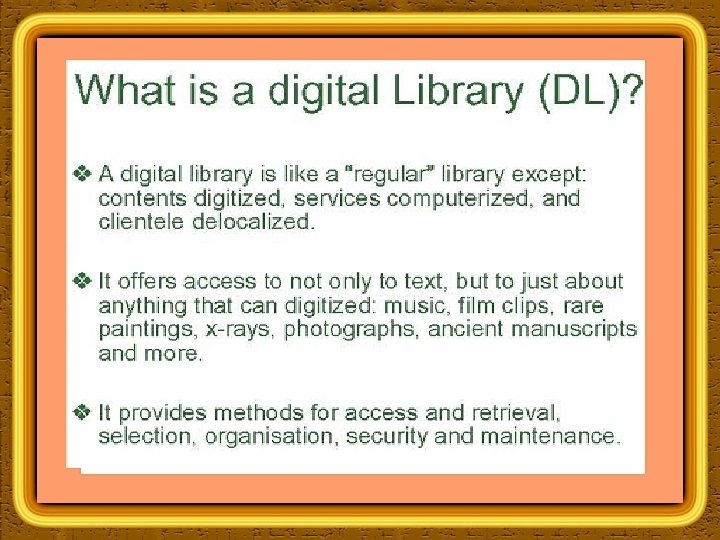 What is a digital Library (DL)?

❖ A digital library is like a "regular" library except: contents digitized, services computerized, and clientele delocalized.

❖ It offers access to not only to text, but to just about anything that can digitized: music, film clips, rare paintings, x-rays, photographs, ancient manuscripts and more.

❖ It provides methods for access and retrieval, selection, organisation, security and maintenance.